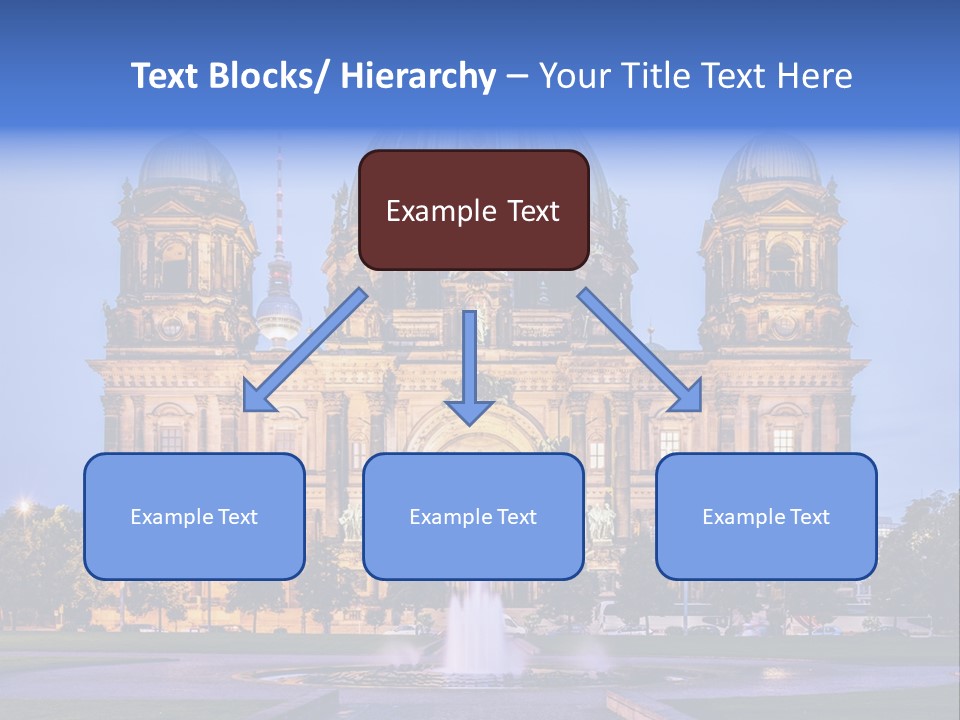 Text Blocks/ Hierarchy – Your Title Text Here

Example Text

Example Text

Example Text

Example Text